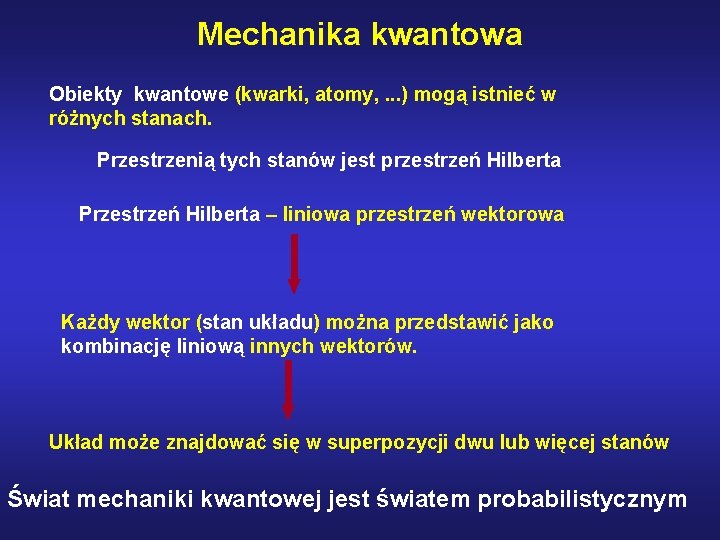 Mechanika kwantowa

Obiekty kwantowe (kwarki, atomy, ...) mogą istnieć w różnych stanach.

Przestrzenią tych stanów jest przestrzeń Hilberta

Przestrzeń Hilberta – liniowa przestrzeń wektorowa

Każdy wektor (stan układu) można przedstawić jako kombinację liniową innych wektorów.

Układ może znajdować się w superpozycji dwu lub więcej stanów

Świat mechaniki kwantowej jest światem probabilistycznym